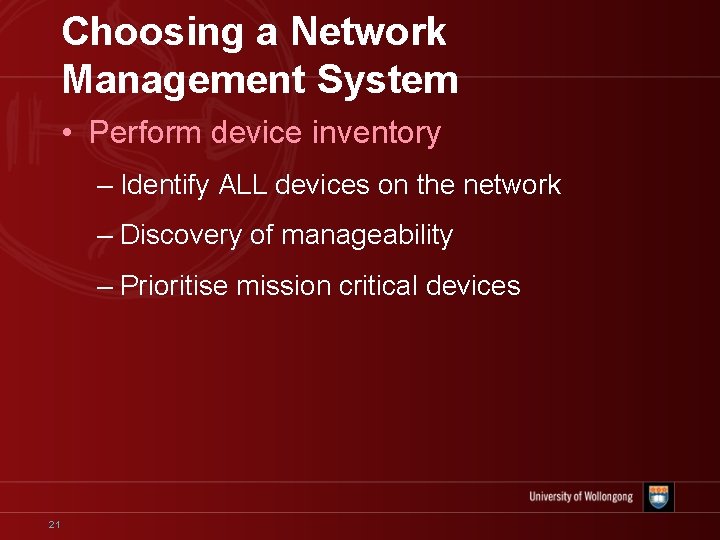 Choosing a Network Management System

• Perform device inventory

– Identify ALL devices on the network

– Discovery of manageability

– Prioritise mission critical devices

University of Wollongong

21